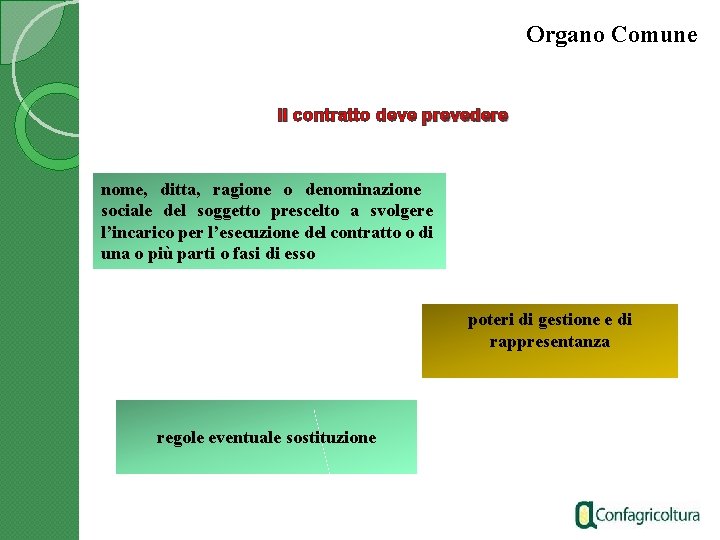 Organo Comune

Il contratto deve prevedere

nome, ditta, ragione o denominazione sociale del soggetto prescelto a svolgere l'incarico per l'esecuzione del contratto o di una o più parti o fasi di esso

poteri di gestione e di rappresentanza

regole eventuale sostituzione

Confagricoltura